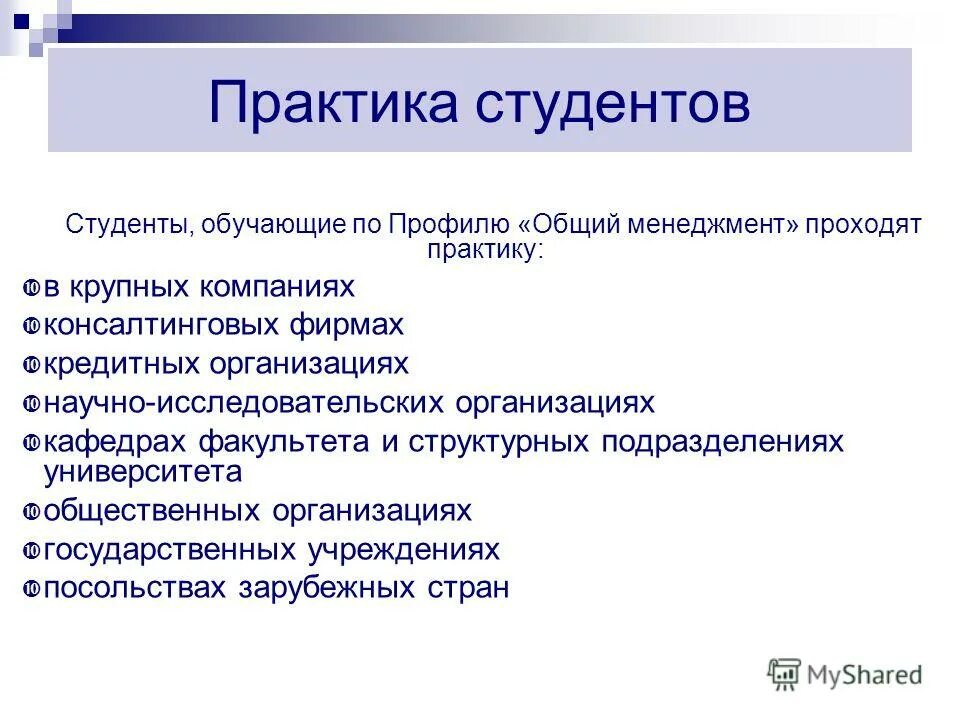 Практика студентов

Студенты, обучающие по Профилю «Общий менеджмент» проходят практику:

в крупных компаниях
консалтинговых фирмах
кредитных организациях
научно-исследовательских организациях
кафедрах факультета и структурных подразделениях университета
общественных организациях
государственных учреждениях
посольствах зарубежных стран

MyShared